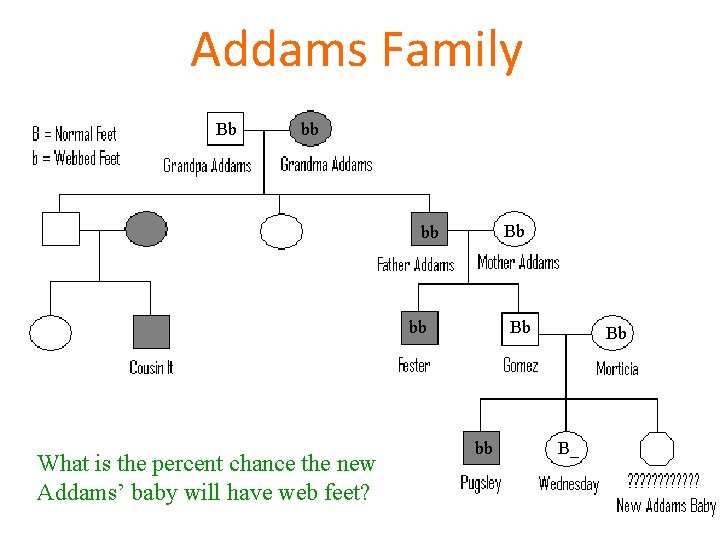 Addams Family

B = Normal Feet
b = Webbed Feet

Bb
Grandpa Addams

bb
Grandma Addams

bb
Father Addams

Bb
Mother Addams

Cousin It

bb
Fester

Bb
Gomez

Bb
Morticia

bb
Pugsley

B_
Wednesday

???????????
New Addams Baby

What is the percent chance the new Addams' baby will have web feet?